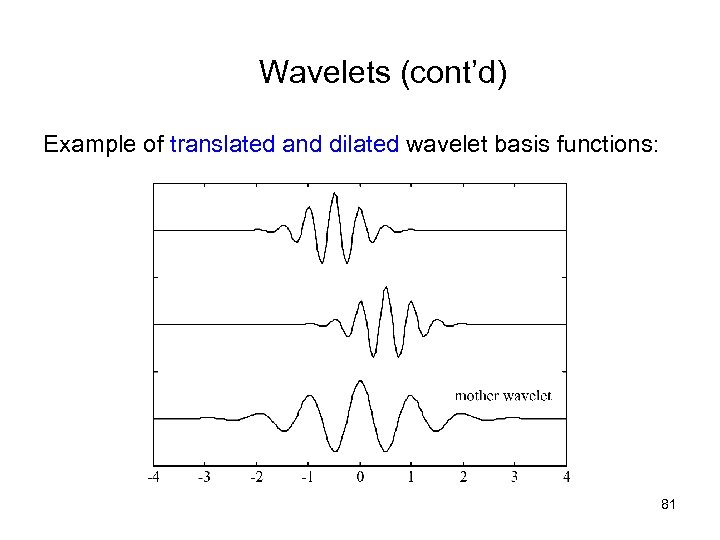 Wavelets (cont'd)

Example of translated and dilated wavelet basis functions:

mother wavelet

-4 -3 -2 -1 0 1 2 3 4

81